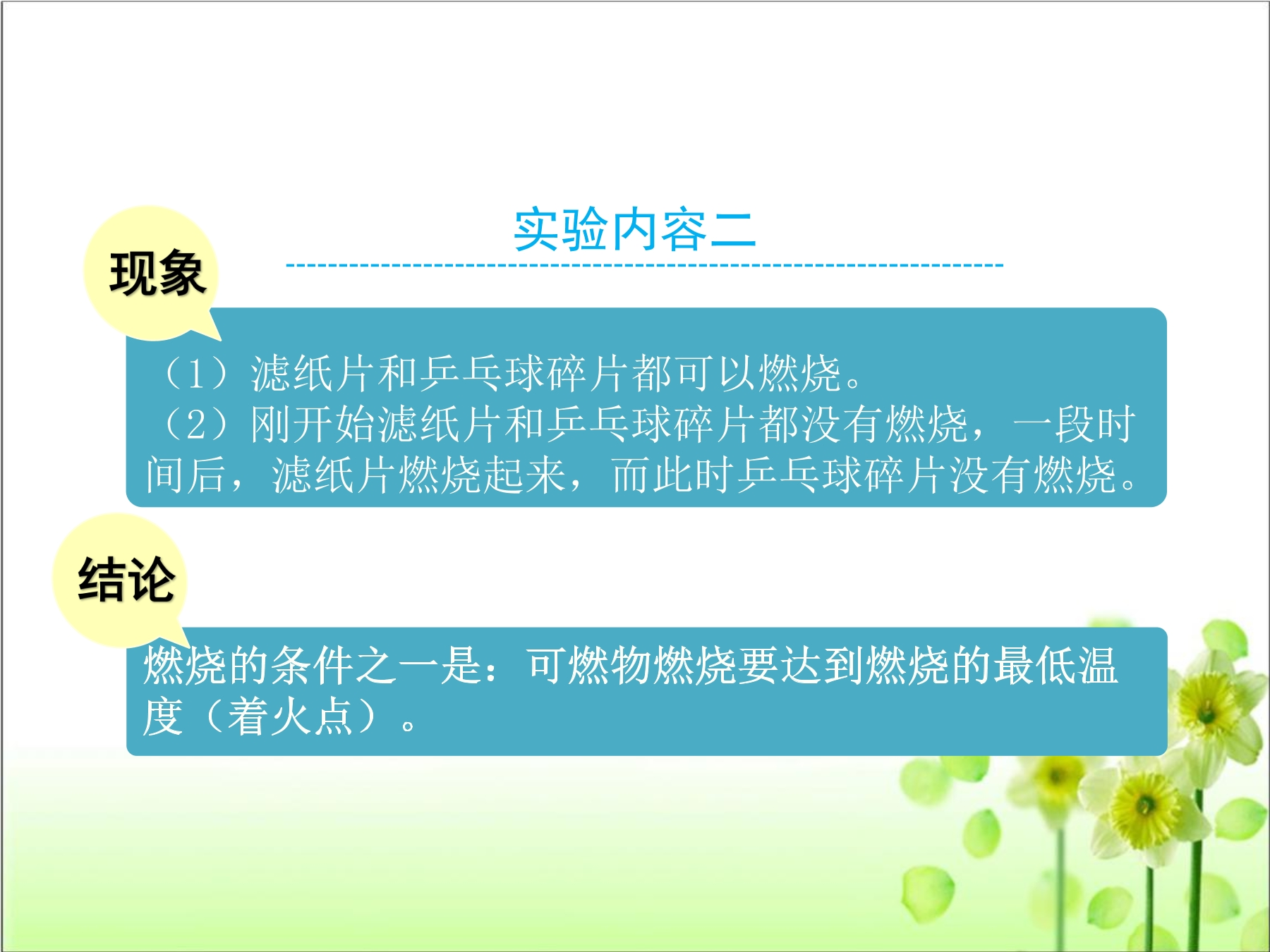 实验内容二

现象

（1）滤纸片和乒乓球碎片都可以燃烧。
（2）刚开始滤纸片和乒乓球碎片都没有燃烧，一段时间后，滤纸片燃烧起来，而此时乒乓球碎片没有燃烧。

结论

燃烧的条件之一是：可燃物燃烧要达到燃烧的最低温度（着火点）。